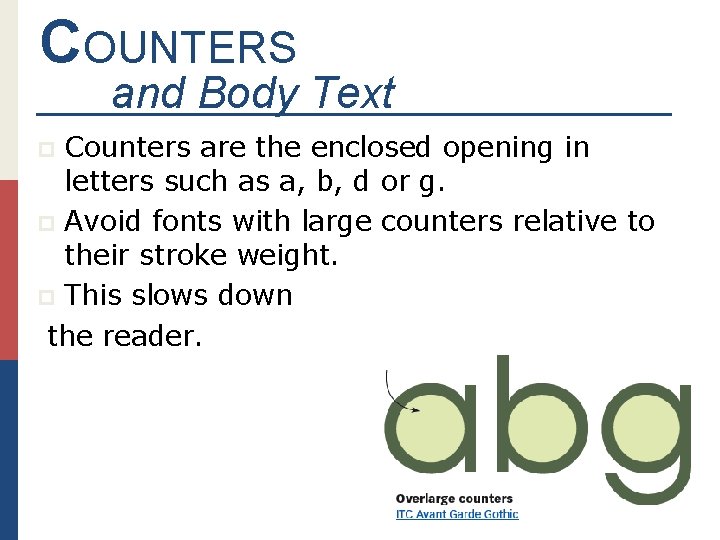 COUNTERS
and Body Text

Counters are the enclosed opening in letters such as a, b, d or g.

Avoid fonts with large counters relative to their stroke weight.

This slows down
the reader.

abg

Overlarge counters
ITC Avant Garde Gothic